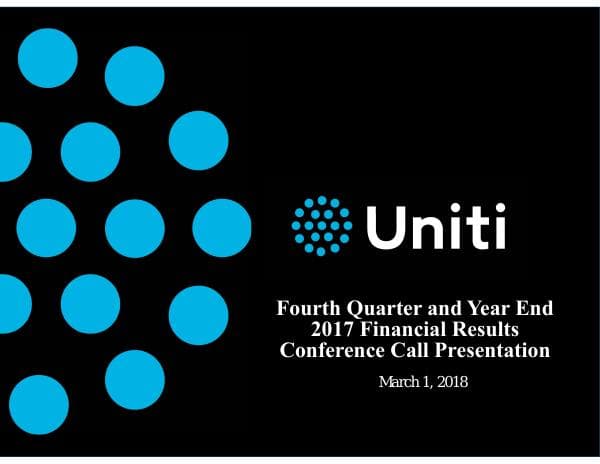 Uniti

Fourth Quarter and Year End 2017 Financial Results Conference Call Presentation

March 1, 2018